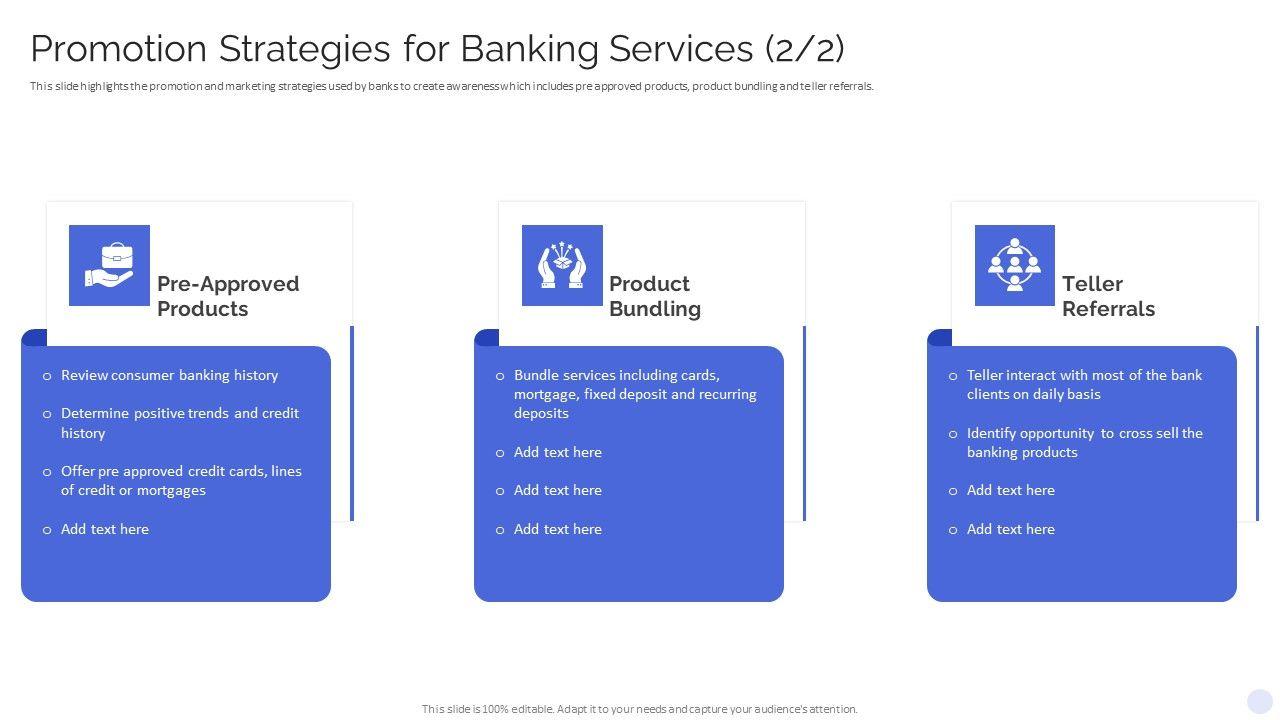 Promotion Strategies for Banking Services (2/2)

This slide highlights the promotion and marketing strategies used by banks to create awareness which includes pre approved products, product bundling and teller referrals.

Pre-Approved Products

o Review consumer banking history

o Determine positive trends and credit history

o Offer pre approved credit cards, lines of credit or mortgages

o Add text here

Product Bundling

o Bundle services including cards, mortgage, fixed deposit and recurring deposits

o Add text here

o Add text here

o Add text here

Teller Referrals

o Teller interact with most of the bank clients on daily basis

o Identify opportunity to cross sell the banking products

o Add text here

o Add text here

This slide is 100% editable. Adapt it to your needs and capture your audience's attention.